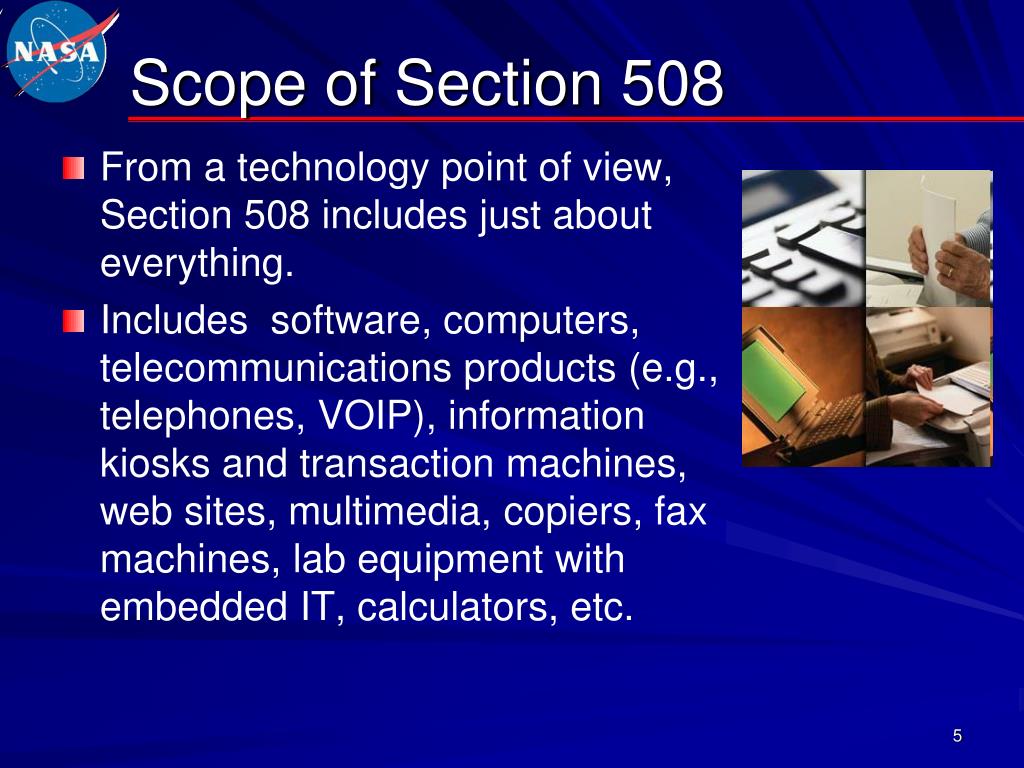 NASA

Scope of Section 508

From a technology point of view, Section 508 includes just about everything.

Includes software, computers, telecommunications products (e.g., telephones, VOIP), information kiosks and transaction machines, web sites, multimedia, copiers, fax machines, lab equipment with embedded IT, calculators, etc.

5